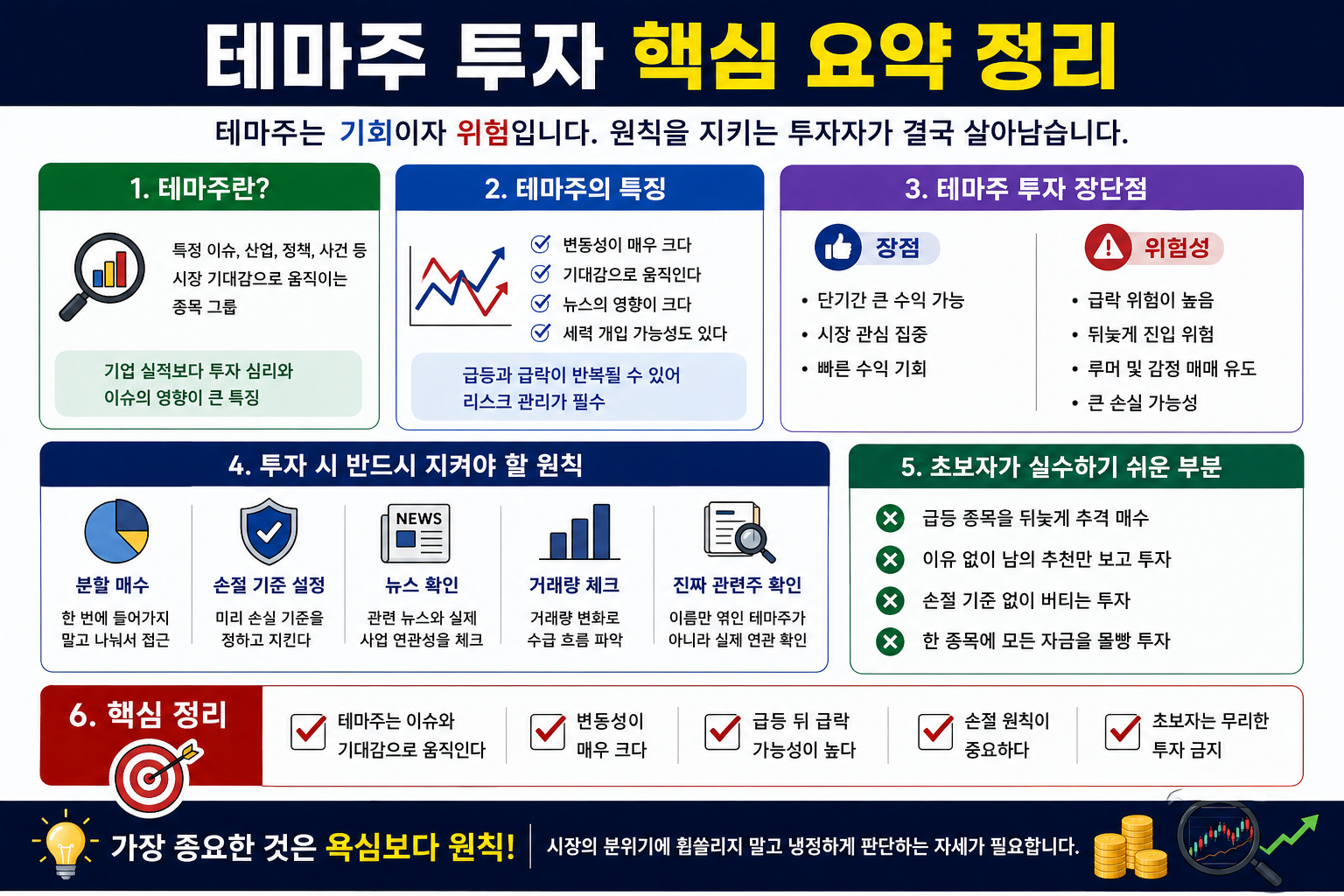 테마주 투자 핵심 요약 정리

테마주는 기회이자 위험입니다. 원칙을 지키는 투자자가 결국 살아남습니다.

1. 테마주란?

특정 이슈, 산업, 정책, 사건 등 시장 기대감으로 움직이는 종목 그룹

기업 실적보다 투자 심리와 이슈의 영향이 큰 특징

2. 테마주의 특징

변동성이 매우 크다
기대감으로 움직인다
뉴스의 영향이 크다
세력 개입 가능성도 있다

급등과 급락이 반복될 수 있어 리스크 관리가 필수

3. 테마주 투자 장단점

장점

• 단기간 큰 수익 가능
• 시장 관심 집중
• 빠른 수익 기회

위험성

• 급락 위험이 높음
• 뒤늦게 진입 위험
• 루머 및 감정 매매 유도
• 큰 손실 가능성

4. 투자 시 반드시 지켜야 할 원칙

분할 매수
한 번에 들어가지 말고 나눠서 접근

손절 기준 설정
미리 손실 기준을 정하고 지킨다

NEWS
뉴스 확인
관련 뉴스와 실제 사업 연관성을 체크

거래량 체크
거래량 변화로 수급 흐름 파악

진짜 관련주 확인
이름만 엮인 테마주가 아니라 실제 연관 확인

5. 초보자가 실수하기 쉬운 부분

급등 종목을 뒤늦게 추격 매수
이유 없이 남의 추천만 보고 투자
손절 기준 없이 버티는 투자
한 종목에 모든 자금을 몰빵 투자

6. 핵심 정리

테마주는 이슈와 기대감으로 움직인다
변동성이 매우 크다
급등 뒤 급락 가능성이 높다
손절 원칙이 중요하다
초보자는 무리한 투자 금지

가장 중요한 것은 욕심보다 원칙!
시장의 분위기에 휩쓸리지 말고 냉정하게 판단하는 자세가 필요합니다.